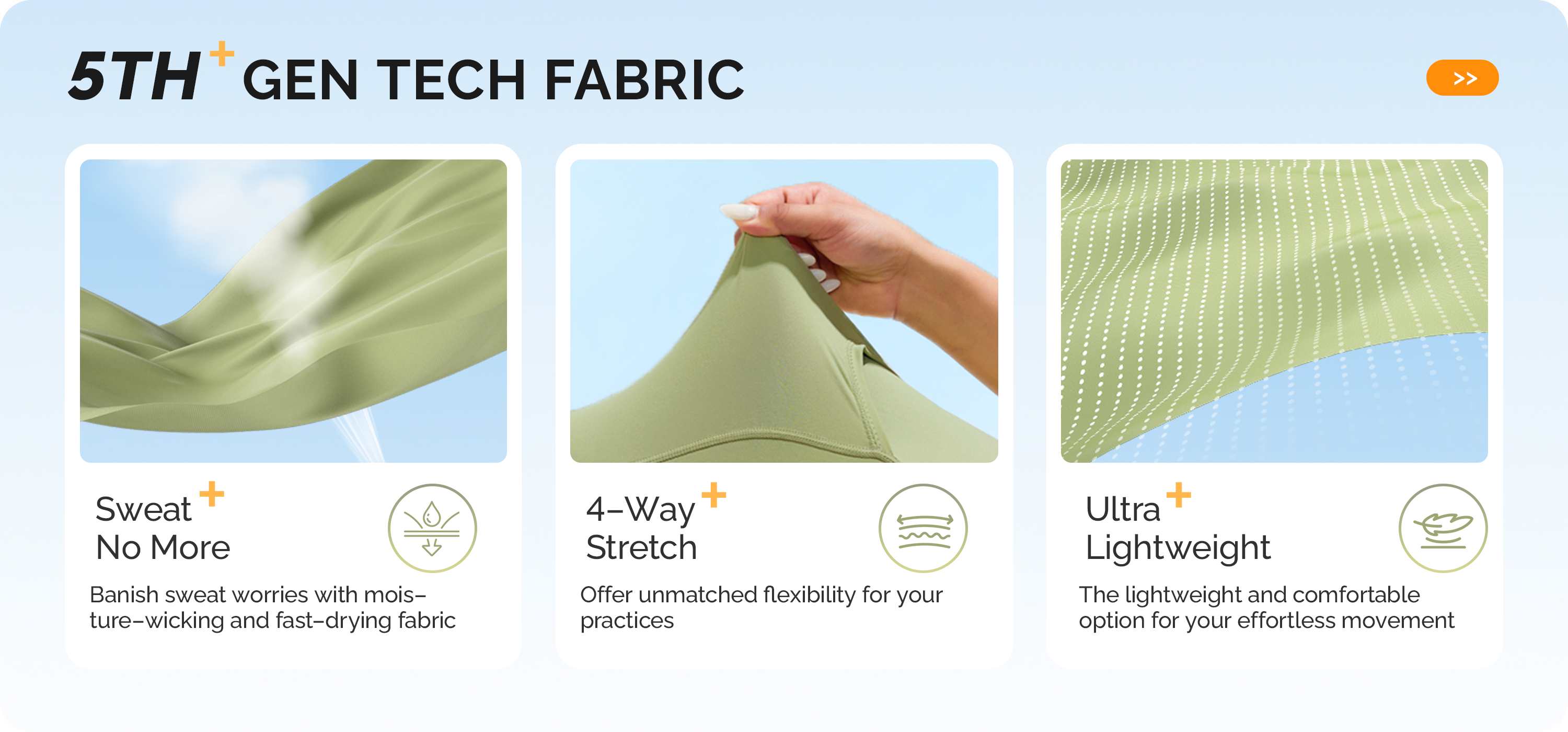 5TH+ GEN TECH FABRIC

>>

Sweat+
No More

Banish sweat worries with moisture-wicking and fast-drying fabric

4-Way+
Stretch

Offer unmatched flexibility for your practices

Ultra+
Lightweight

The lightweight and comfortable option for your effortless movement